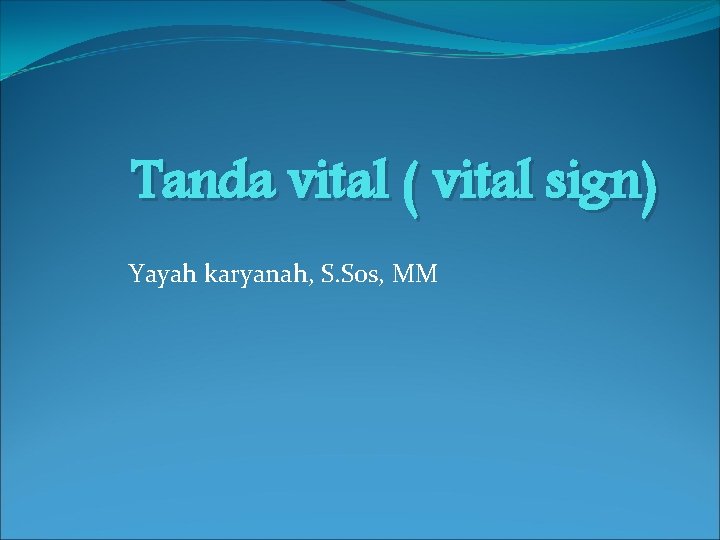 Tanda vital ( vital sign)

Yayah karyanah, S.Sos, MM